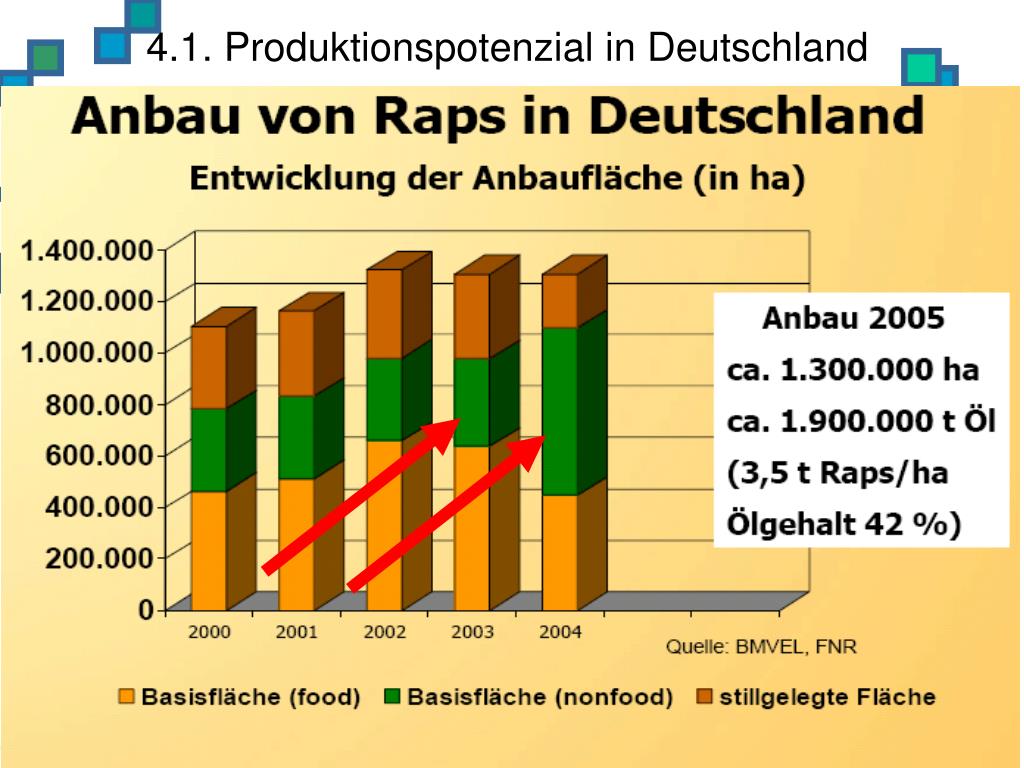 4.1. Produktionspotenzial in Deutschland

Anbau von Raps in Deutschland

Entwicklung der Anbaufläche (in ha)

1.400.000
1.200.000
1.000.000
800.000
600.000
400.000
200.000
0

2000 2001 2002 2003 2004

Anbau 2005
ca. 1.300.000 ha
ca. 1.900.000 t Öl
(3,5 t Raps/ha
Ölgehalt 42 %)

Quelle: BMVEL, FNR

Basisfläche (food) Basisfläche (nonfood) stillgelegte Fläche